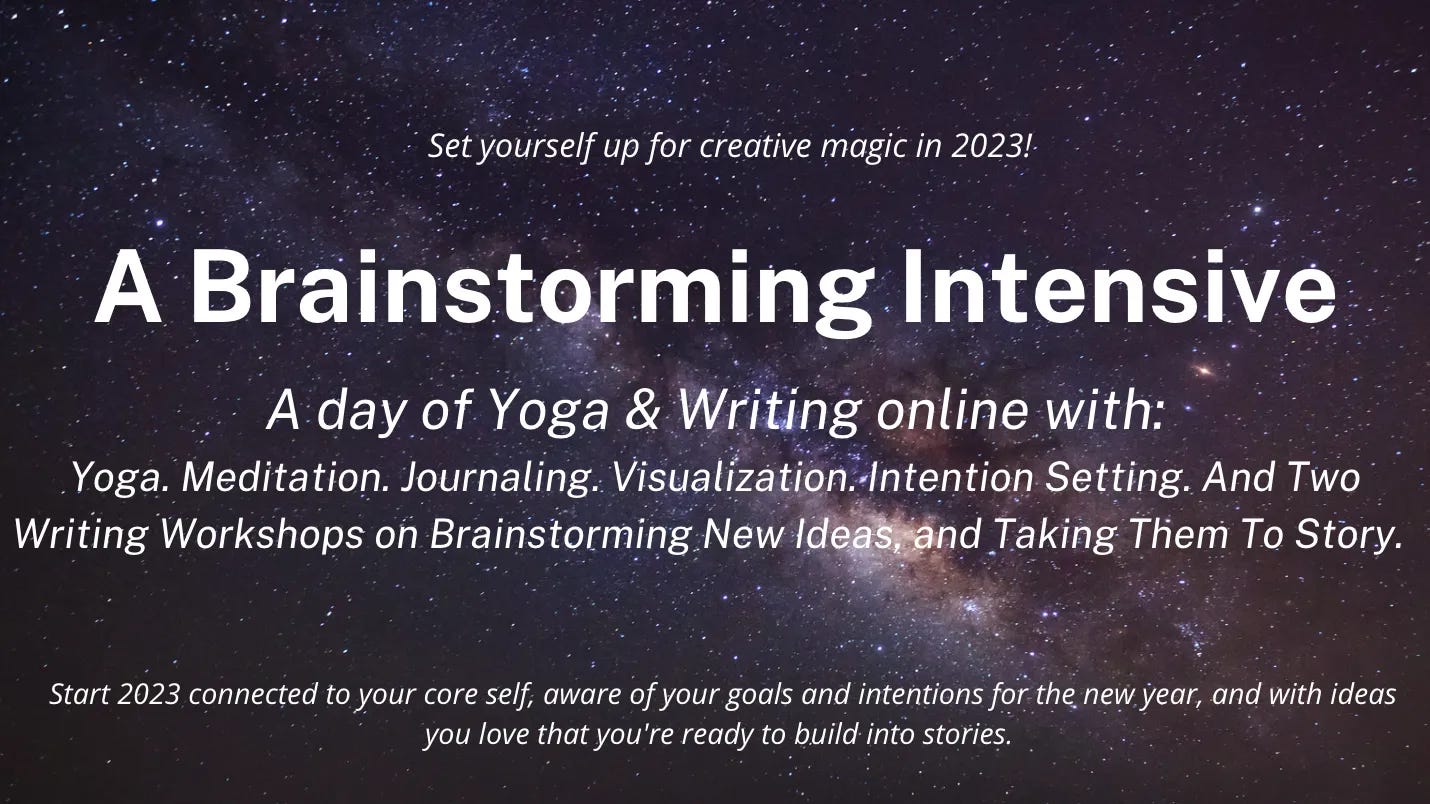 Set yourself up for creative magic in 2023!

A Brainstorming Intensive

A day of Yoga & Writing online with:
Yoga. Meditation. Journaling. Visualization. Intention Setting. And Two Writing Workshops on Brainstorming New Ideas, and Taking Them To Story.

Start 2023 connected to your core self, aware of your goals and intentions for the new year, and with ideas you love that you're ready to build into stories.